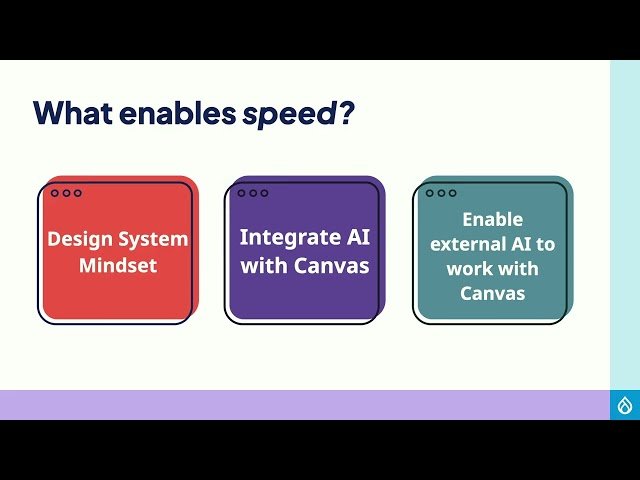 What enables speed?

Design System Mindset

Integrate AI with Canvas

Enable external AI to work with Canvas